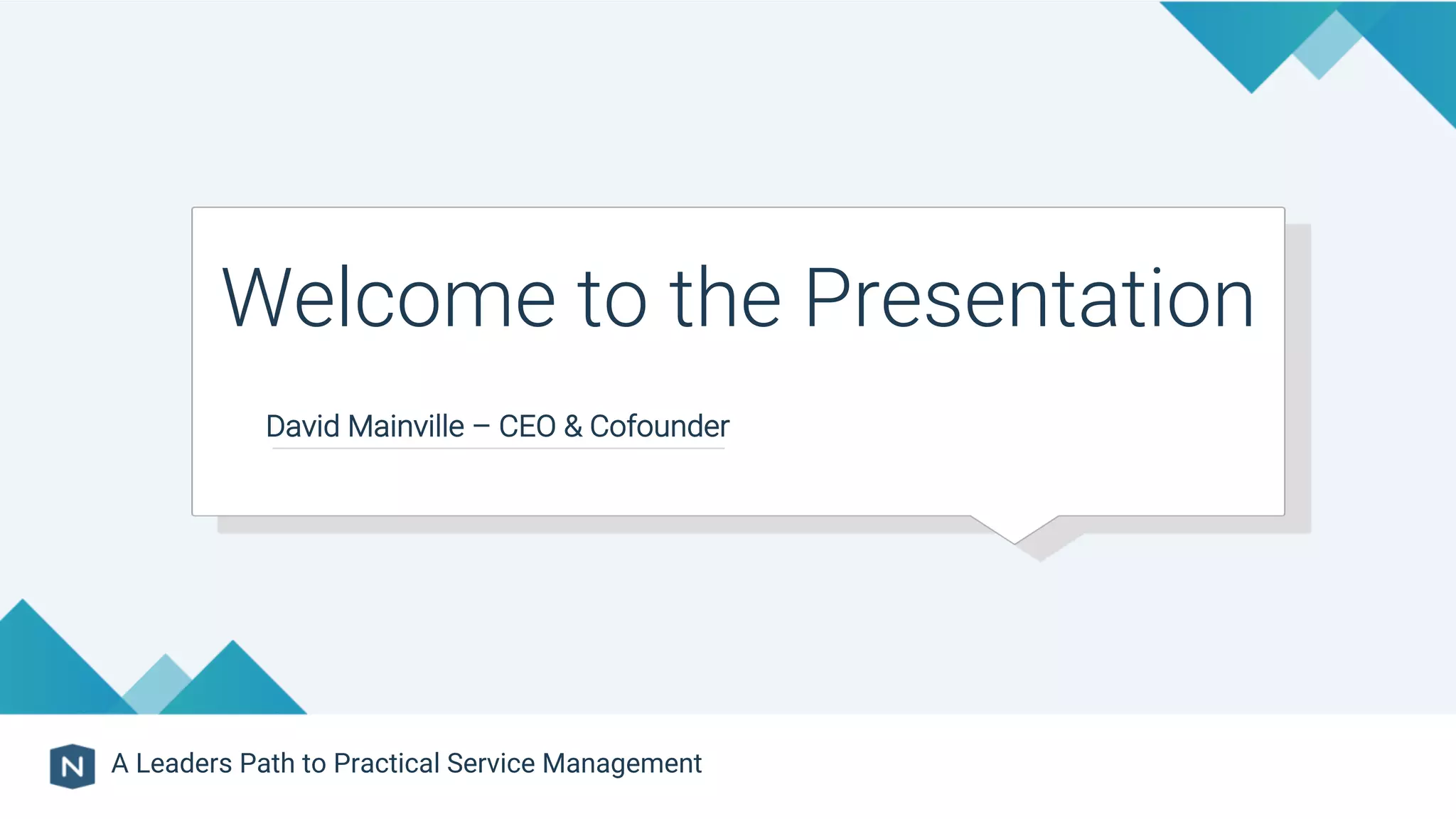 Welcome to the Presentation

David Mainville – CEO & Cofounder

N A Leaders Path to Practical Service Management